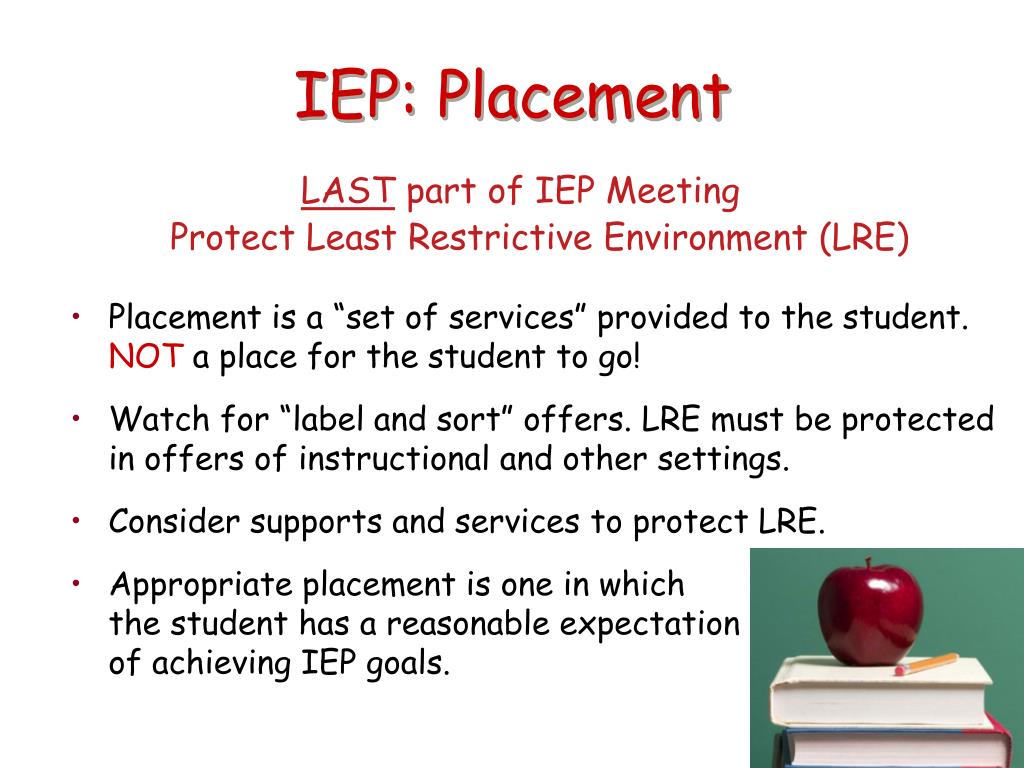 IEP: Placement

LAST part of IEP Meeting
Protect Least Restrictive Environment (LRE)

• Placement is a “set of services” provided to the student. NOT a place for the student to go!

• Watch for “label and sort” offers. LRE must be protected in offers of instructional and other settings.

• Consider supports and services to protect LRE.

• Appropriate placement is one in which the student has a reasonable expectation of achieving IEP goals.